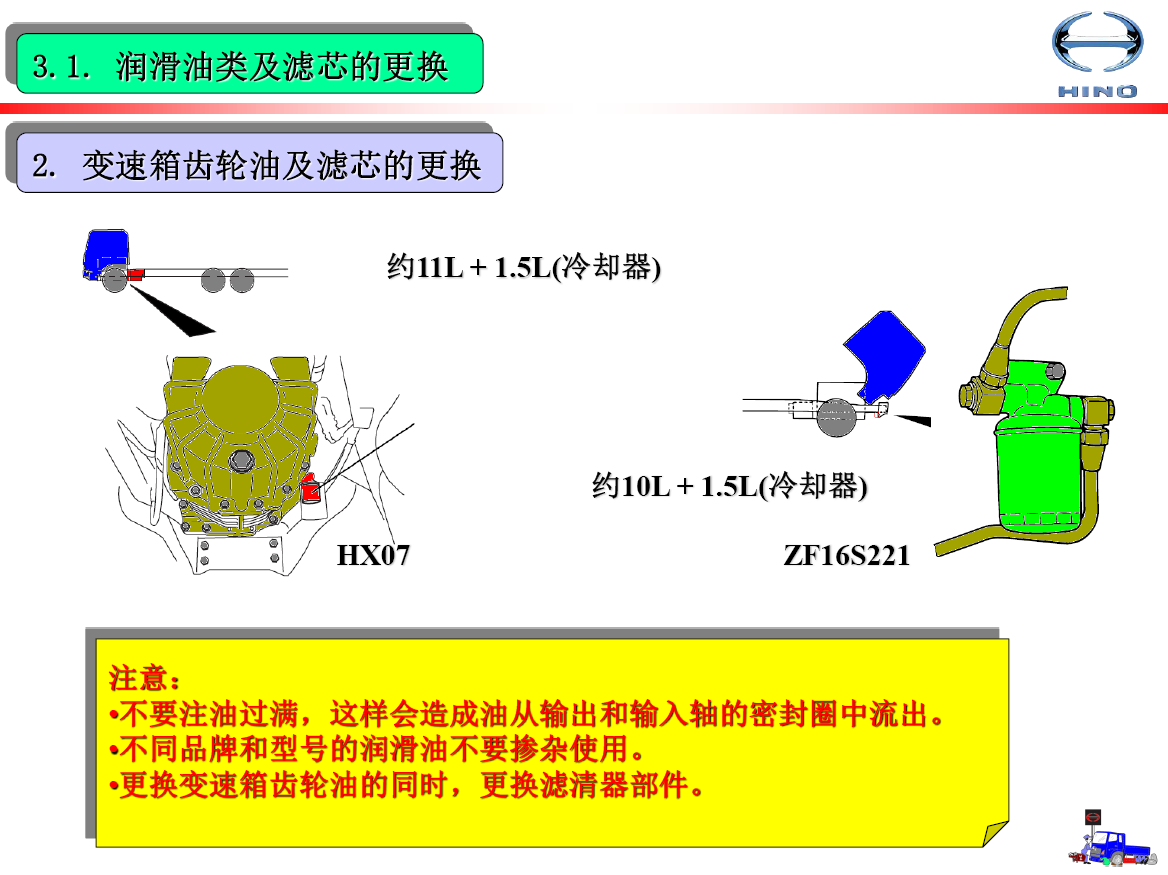 3.1. 润滑油类及滤芯的更换

HINO

2. 变速箱齿轮油及滤芯的更换

约11L + 1.5L(冷却器)

HX07

约10L + 1.5L(冷却器)

ZF16S221

注意：
•不要注油过满，这样会造成油从输出和输入轴的密封圈中流出。
•不同品牌和型号的润滑油不要掺杂使用。
•更换变速箱齿轮油的同时，更换滤清器部件。